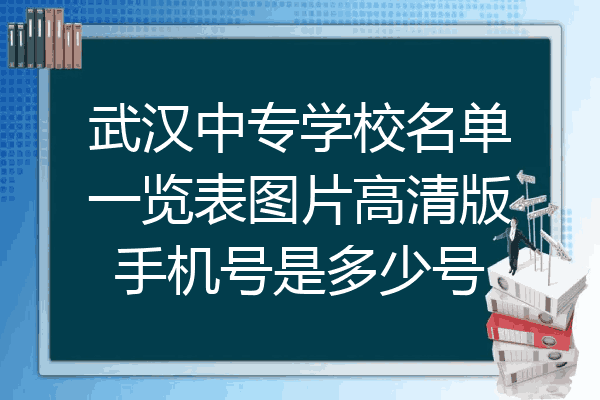 武汉中专学校名单一览表图片高清版手机号是多少号